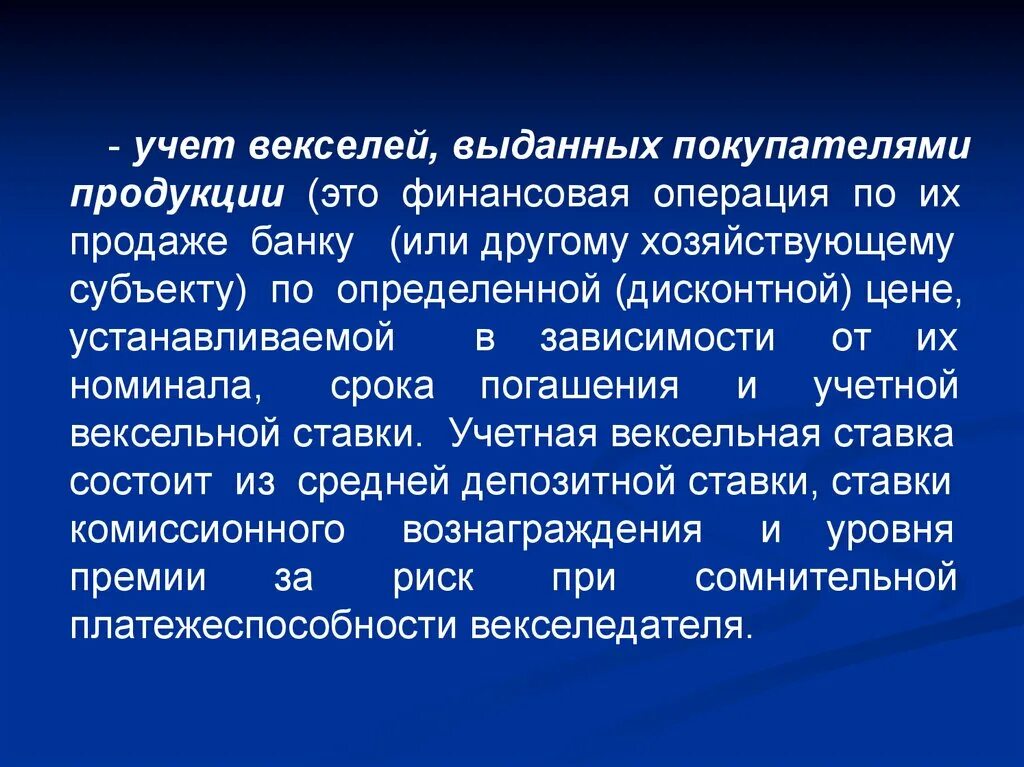 - учет векселей, выданных покупателями продукции (это финансовая операция по их продаже банку (или другому хозяйствующему субъекту) по определенной (дисконтной) цене, устанавливаемой в зависимости от их номинала, срока погашения и учетной вексельной ставки. Учетная вексельная ставка состоит из средней депозитной ставки, ставки комиссионного вознаграждения и уровня премии за риск при сомнительной платежеспособности векселедателя.